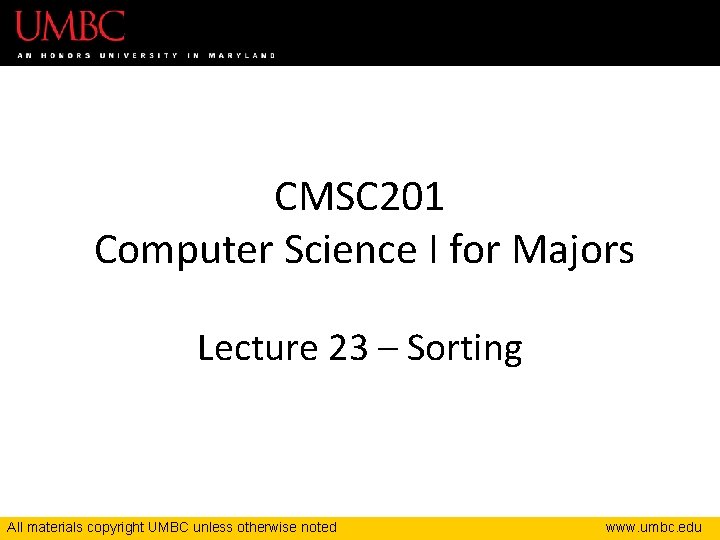 UMBC
AN HONORS UNIVERSITY IN MARYLAND

CMSC201
Computer Science I for Majors

Lecture 23 – Sorting

All materials copyright UMBC unless otherwise noted www.umbc.edu